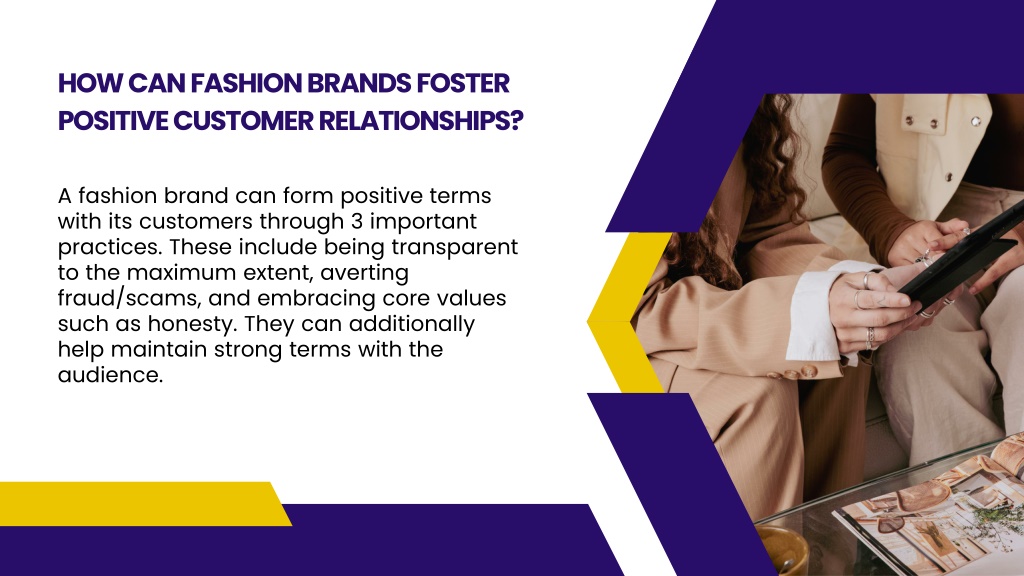 HOW CAN FASHION BRANDS FOSTER POSITIVE CUSTOMER RELATIONSHIPS?

A fashion brand can form positive terms with its customers through 3 important practices. These include being transparent to the maximum extent, averting fraud/scams, and embracing core values such as honesty. They can additionally help maintain strong terms with the audience.